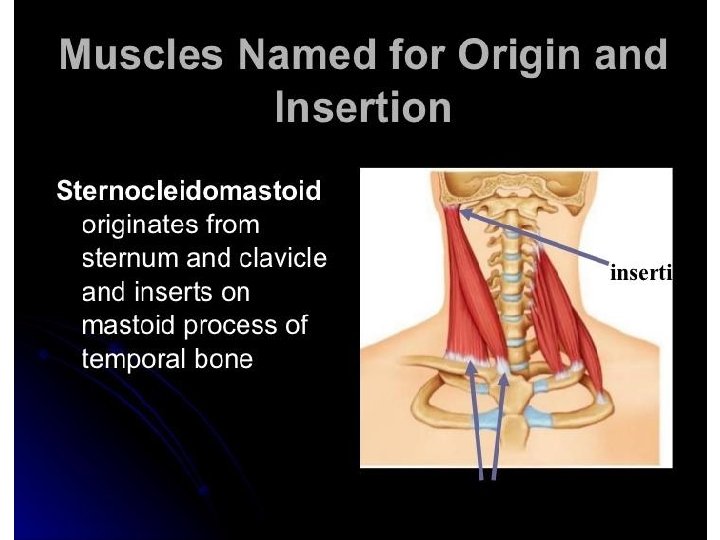 Muscles Named for Origin and Insertion

Sternocleidomastoid originates from sternum and clavicle and inserts on mastoid process of temporal bone

inserti